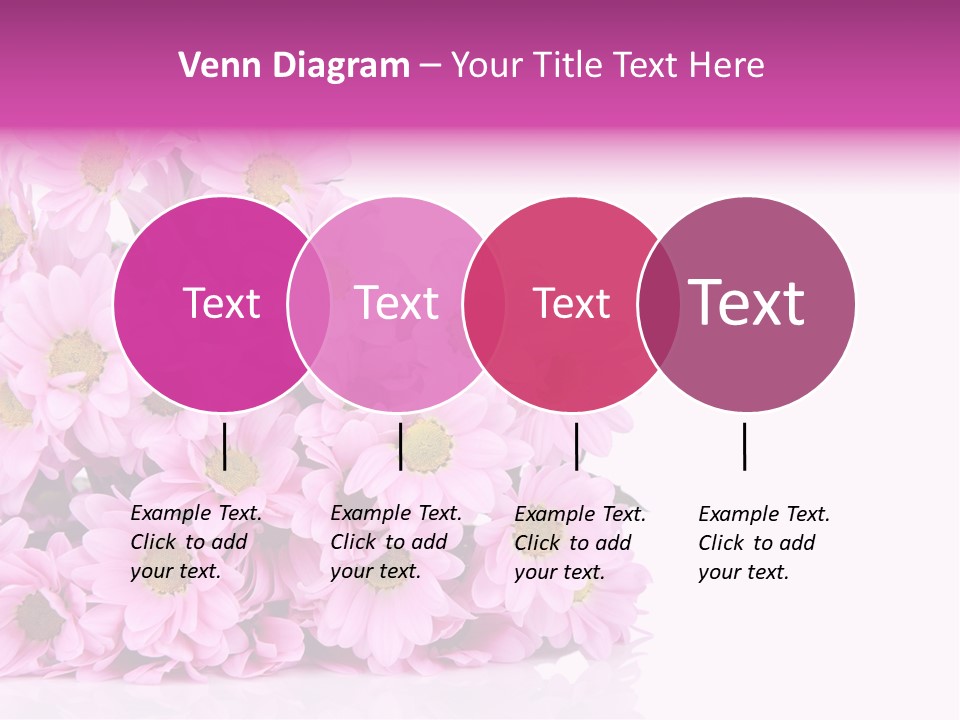 Venn Diagram – Your Title Text Here

Text

Text

Text

Text

Example Text. Click to add your text.

Example Text. Click to add your text.

Example Text. Click to add your text.

Example Text. Click to add your text.